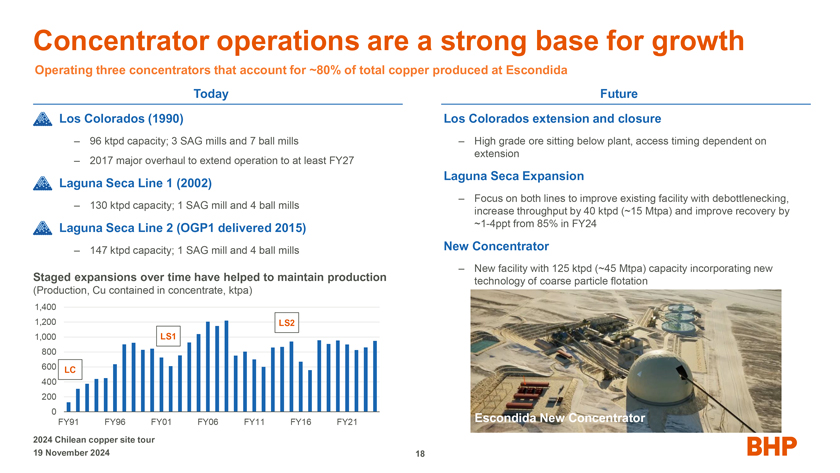 Concentrator operations are a strong base for growth

Operating three concentrators that account for ~80% of total copper produced at Escondida

Today

Los Colorados (1990)

– 96 ktpd capacity; 3 SAG mills and 7 ball mills

– 2017 major overhaul to extend operation to at least FY27

Laguna Seca Line 1 (2002)

– 130 ktpd capacity; 1 SAG mill and 4 ball mills

Laguna Seca Line 2 (OGP1 delivered 2015)

– 147 ktpd capacity; 1 SAG mill and 4 ball mills

Staged expansions over time have helped to maintain production
(Production, Cu contained in concentrate, ktpa)

1,400
1,200
1,000
800
600
400
200
0

LC
LS1
LS2

FY91 FY96 FY01 FY06 FY11 FY16 FY21

Future

Los Colorados extension and closure

– High grade ore sitting below plant, access timing dependent on extension

Laguna Seca Expansion

– Focus on both lines to improve existing facility with debottlenecking, increase throughput by 40 ktpd (~15 Mtpa) and improve recovery by ~1-4ppt from 85% in FY24

New Concentrator

– New facility with 125 ktpd (~45 Mtpa) capacity incorporating new technology of coarse particle flotation

Escondida New Concentrator

2024 Chilean copper site tour
19 November 2024

18

BHP